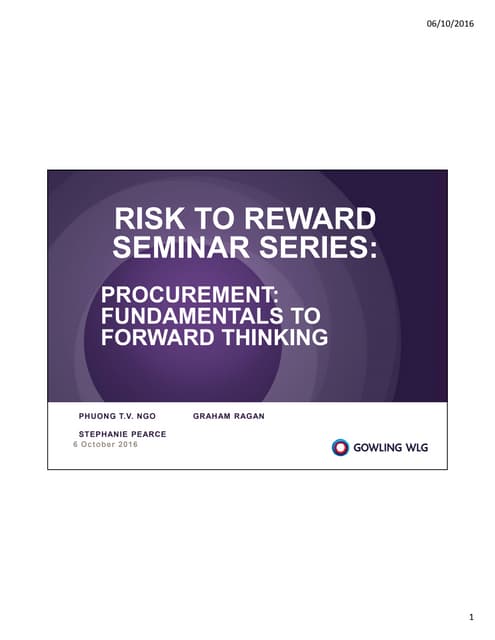 06/10/2016

RISK TO REWARD SEMINAR SERIES:

PROCUREMENT: FUNDAMENTALS TO FORWARD THINKING

PHUONG T.V. NGO GRAHAM RAGAN

STEPHANIE PEARCE

6 October 2016

GOWLING WLG

1